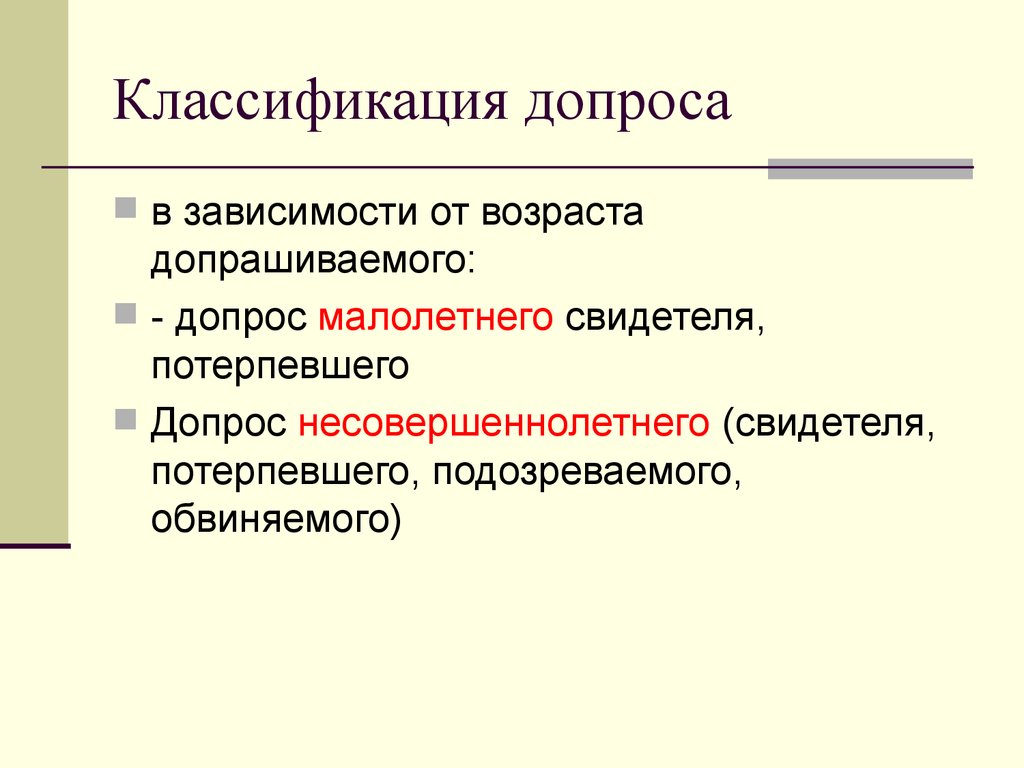 Классификация допроса

в зависимости от возраста допрашиваемого:

- допрос малолетнего свидетеля, потерпевшего

Допрос несовершеннолетнего (свидетеля, потерпевшего, подозреваемого, обвиняемого)